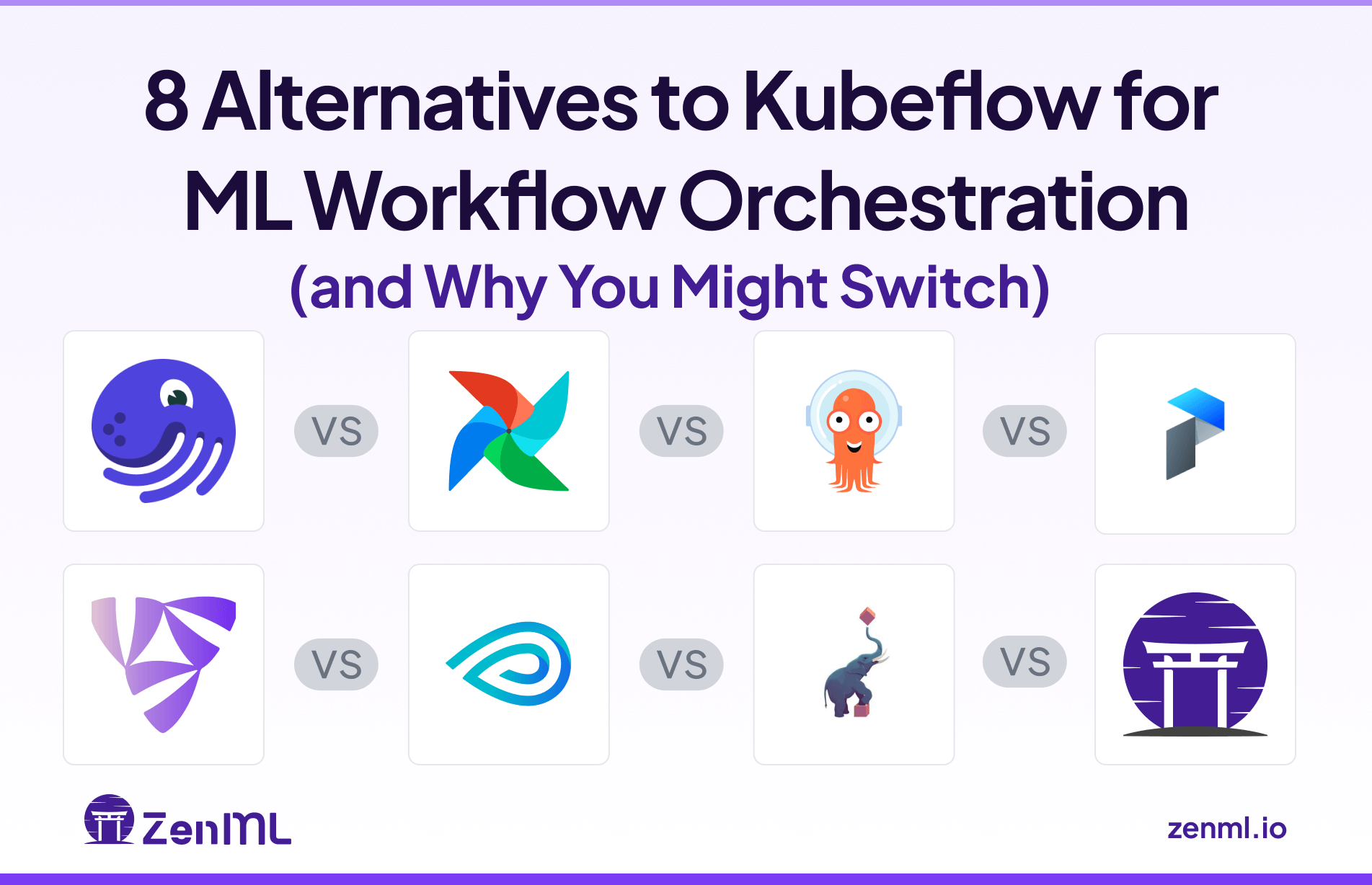 8 Alternatives to Kubeflow for ML Workflow Orchestration
(and Why You Might Switch)

VS

VS

VS

VS

VS

VS

ZenML

zenml.io